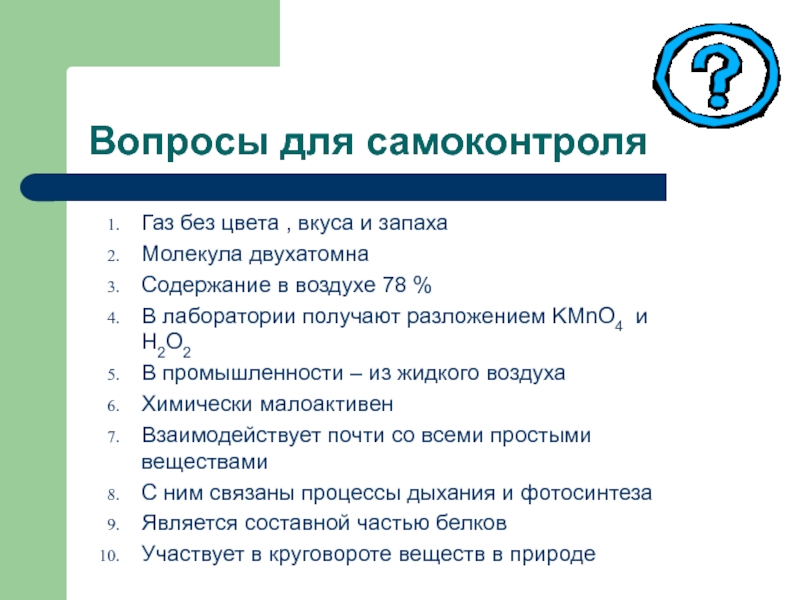 ?

Вопросы для самоконтроля

1. Газ без цвета , вкуса и запаха
2. Молекула двухатомна
3. Содержание в воздухе 78 %
4. В лаборатории получают разложением $KMnO_4$ и $H_2O_2$
5. В промышленности – из жидкого воздуха
6. Химически малоактивен
7. Взаимодействует почти со всеми простыми веществами
8. С ним связаны процессы дыхания и фотосинтеза
9. Является составной частью белков
10. Участвует в круговороте веществ в природе